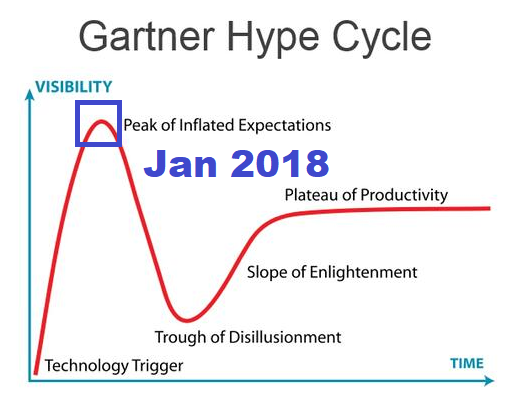 Gartner Hype Cycle

VISIBILITY

Peak of Inflated Expectations

Jan 2018

Plateau of Productivity

Slope of Enlightenment

Trough of Disillusionment

Technology Trigger

TIME